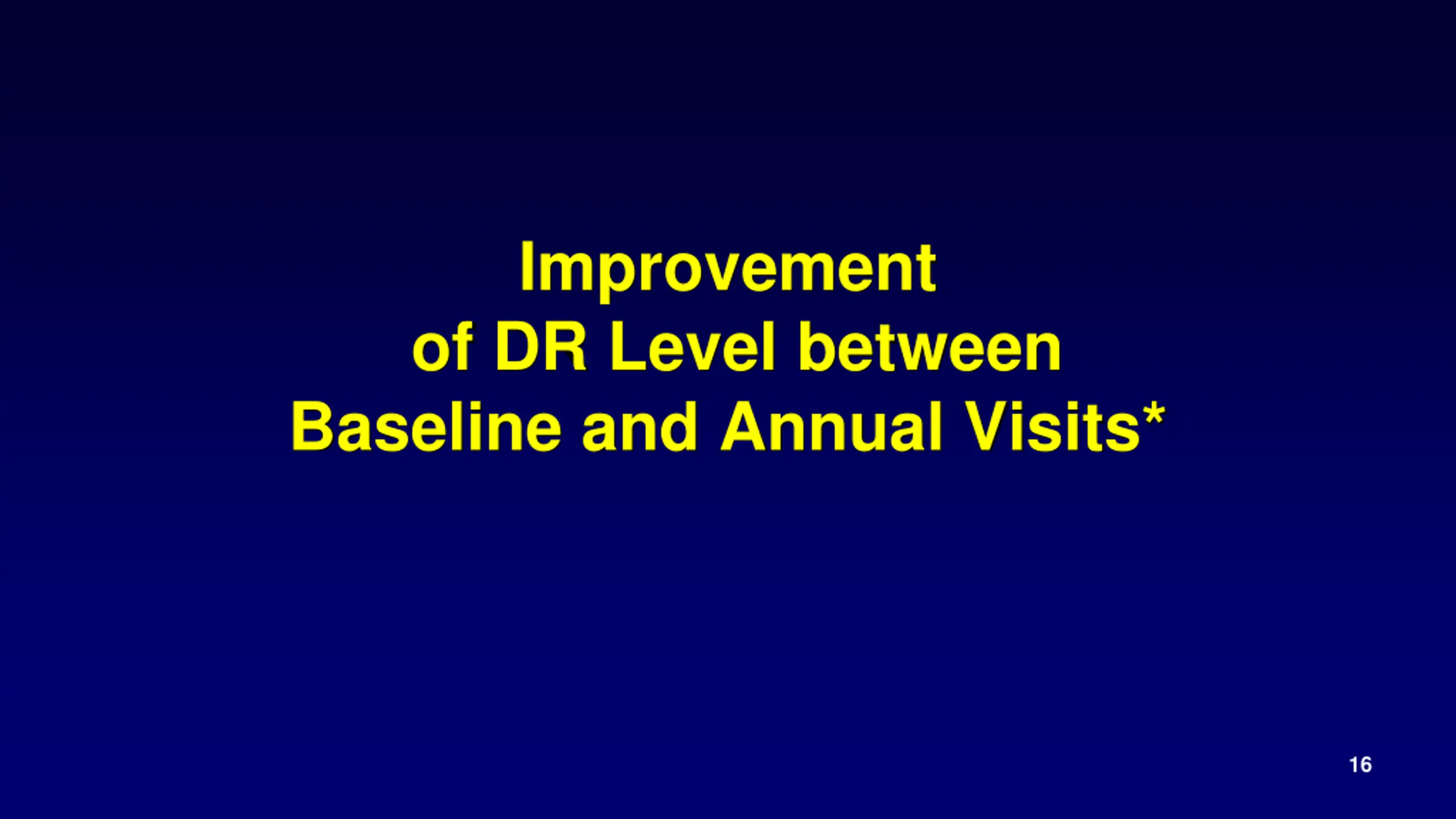 Improvement
of DR Level between
Baseline and Annual Visits*

16